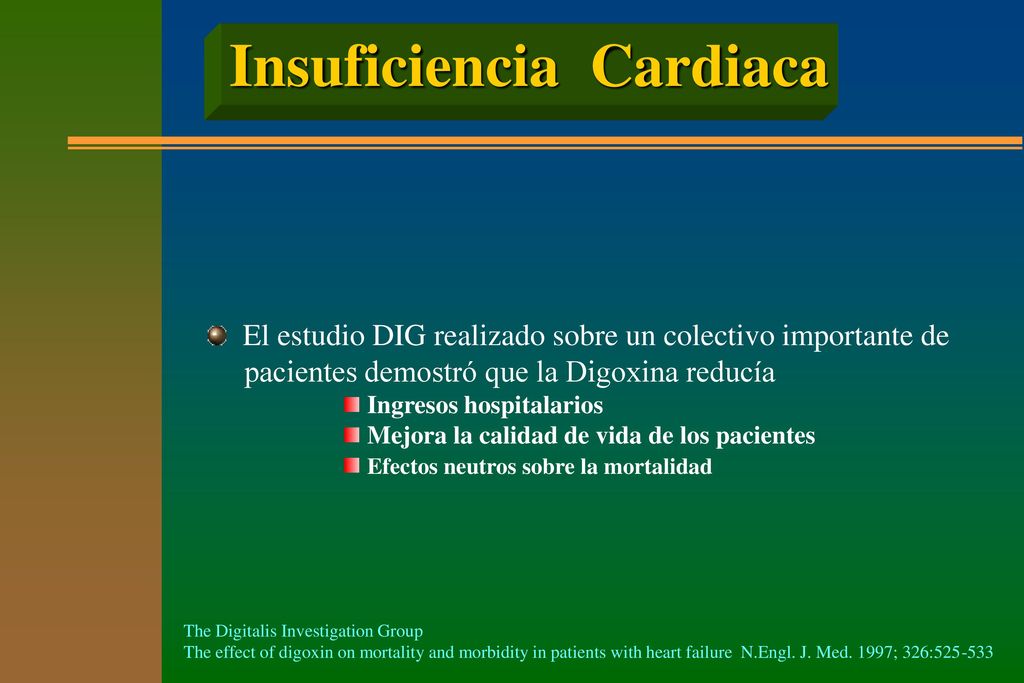 Insuficiencia Cardiaca

El estudio DIG realizado sobre un colectivo importante de pacientes demostró que la Digoxina reducía

Ingresos hospitalarios

Mejora la calidad de vida de los pacientes

Efectos neutros sobre la mortalidad

The Digitalis Investigation Group
The effect of digoxin on mortality and morbidity in patients with heart failure N.Engl. J. Med. 1997; 326:525-533